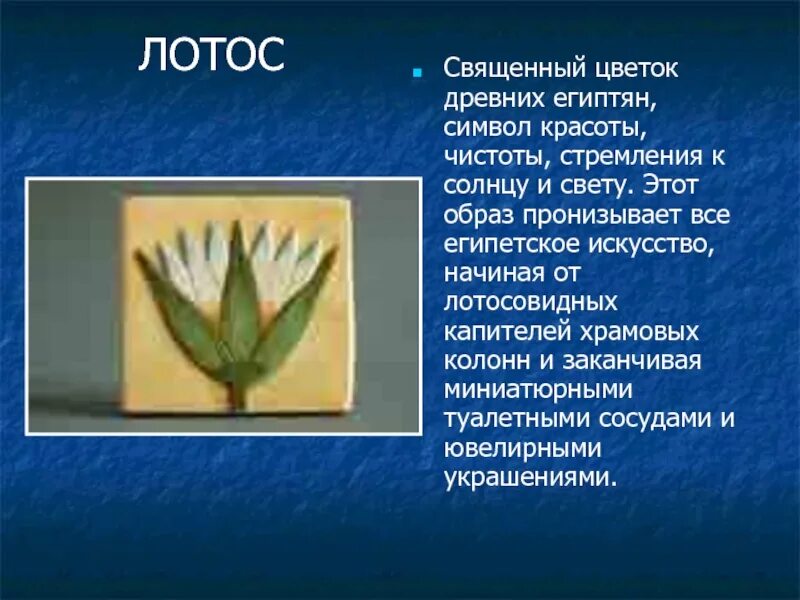 ЛОТОС

Священный цветок древних египтян, символ красоты, чистоты, стремления к солнцу и свету. Этот образ пронизывает все египетское искусство, начиная от лотосовидных капителей храмовых колонн и заканчивая миниатюрными туалетными сосудами и ювелирными украшениями.